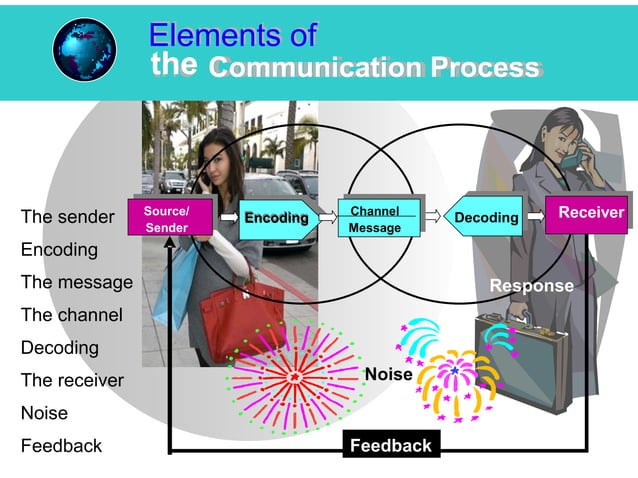 Elements of the Communication Process

The sender
Encoding
The message
The channel
Decoding
The receiver
Noise
Feedback

Source/ Sender

Encoding

Channel Message

Decoding

Receiver

Response

Noise

Feedback